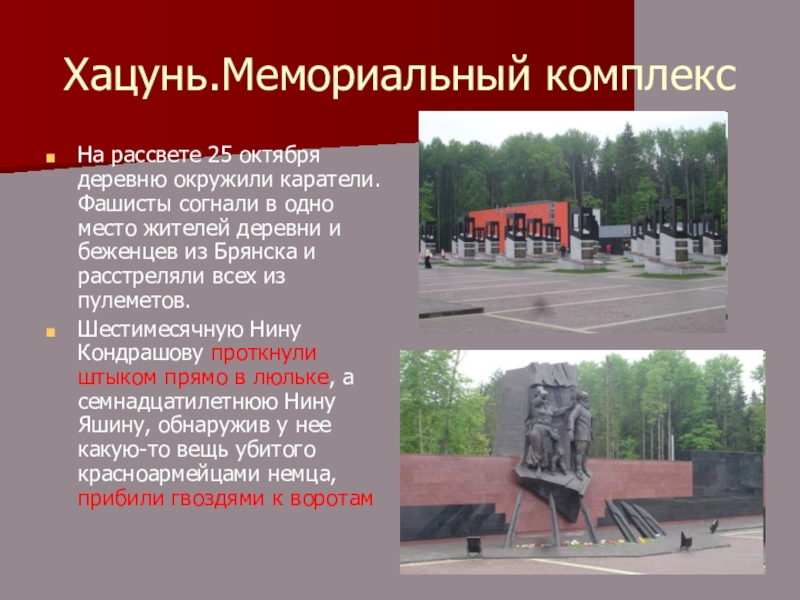 Хацунь.Мемориальный комплекс

На рассвете 25 октября деревню окружили каратели. Фашисты согнали в одно место жителей деревни и беженцев из Брянска и расстреляли всех из пулеметов.

Шестимесячную Нину Кондрашову проткнули штыком прямо в люльке, а семнадцатилетнюю Нину Яшину, обнаружив у нее какую-то вещь убитого красноармейцами немца, прибили гвоздями к воротам